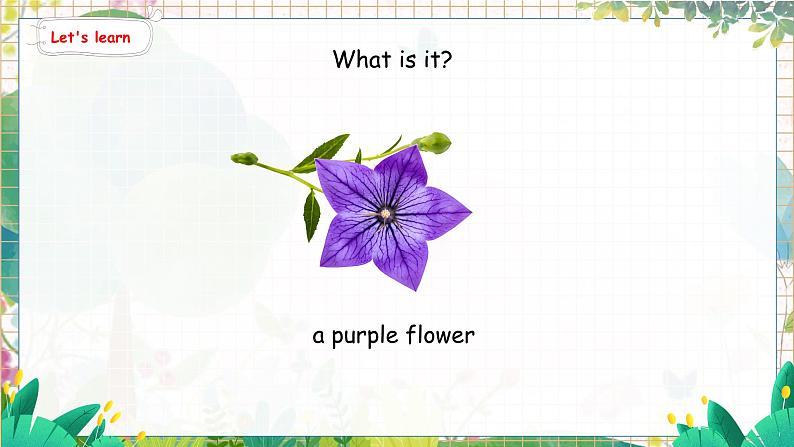 Let's learn

What is it?

a purple flower